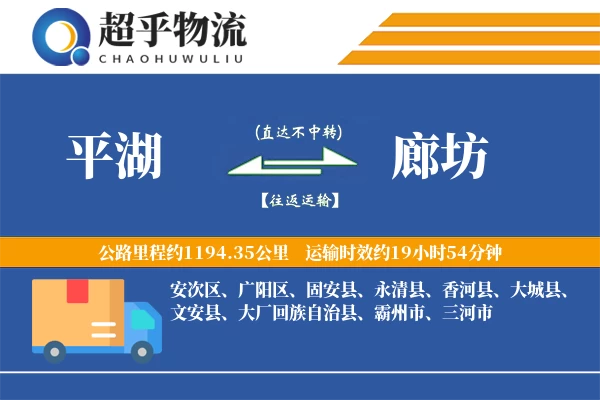 超乎物流
CHAOHUWULIU

平湖

(直达不中转)

【往返运输】

廊坊

公路里程约1194.35公里　运输时效约19小时54分钟

安次区、广阳区、固安县、永清县、香河县、大城县、文安县、大厂回族自治县、霸州市、三河市